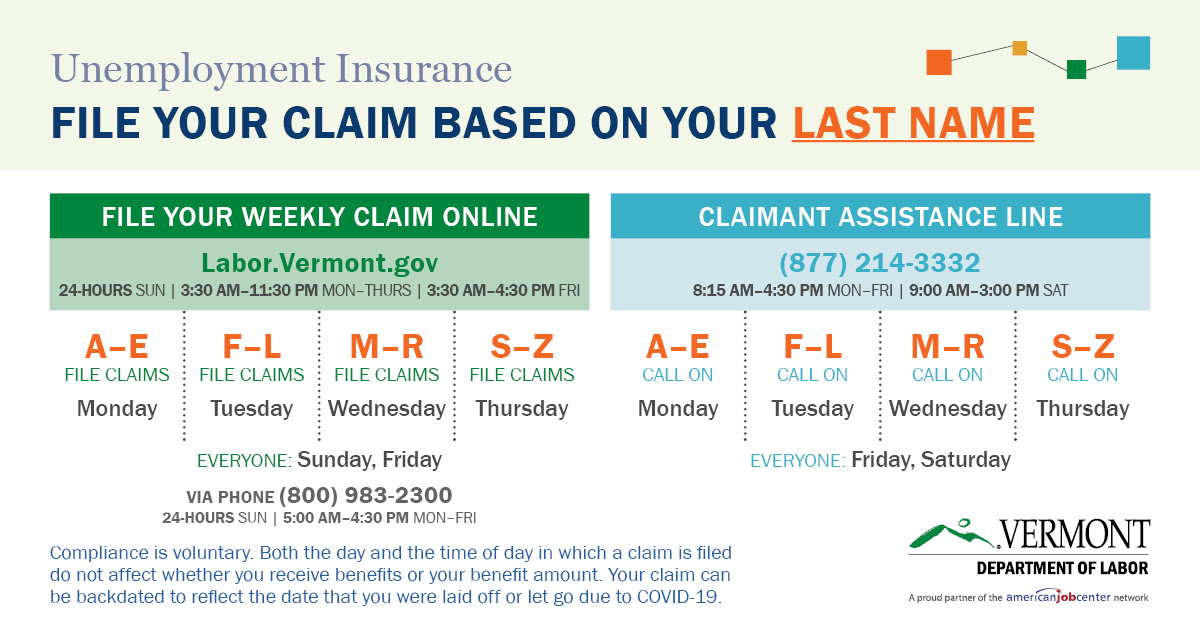 Unemployment Insurance
FILE YOUR CLAIM BASED ON YOUR LAST NAME

FILE YOUR WEEKLY CLAIM ONLINE
Labor.Vermont.gov
24-HOURS SUN | 3:30 AM–11:30 PM MON–THURS | 3:30 AM–4:30 PM FRI

A–E FILE CLAIMS Monday
F–L FILE CLAIMS Tuesday
M–R FILE CLAIMS Wednesday
S–Z FILE CLAIMS Thursday

EVERYONE: Sunday, Friday

VIA PHONE (800) 983-2300
24-HOURS SUN | 5:00 AM–4:30 PM MON–FRI

CLAIMANT ASSISTANCE LINE
(877) 214-3332
8:15 AM–4:30 PM MON–FRI | 9:00 AM–3:00 PM SAT

A–E CALL ON Monday
F–L CALL ON Tuesday
M–R CALL ON Wednesday
S–Z CALL ON Thursday

EVERYONE: Friday, Saturday

Compliance is voluntary. Both the day and the time of day in which a claim is filed do not affect whether you receive benefits or your benefit amount. Your claim can be backdated to reflect the date that you were laid off or let go due to COVID-19.

VERMONT
DEPARTMENT OF LABOR
A proud partner of the americanjobcenter network